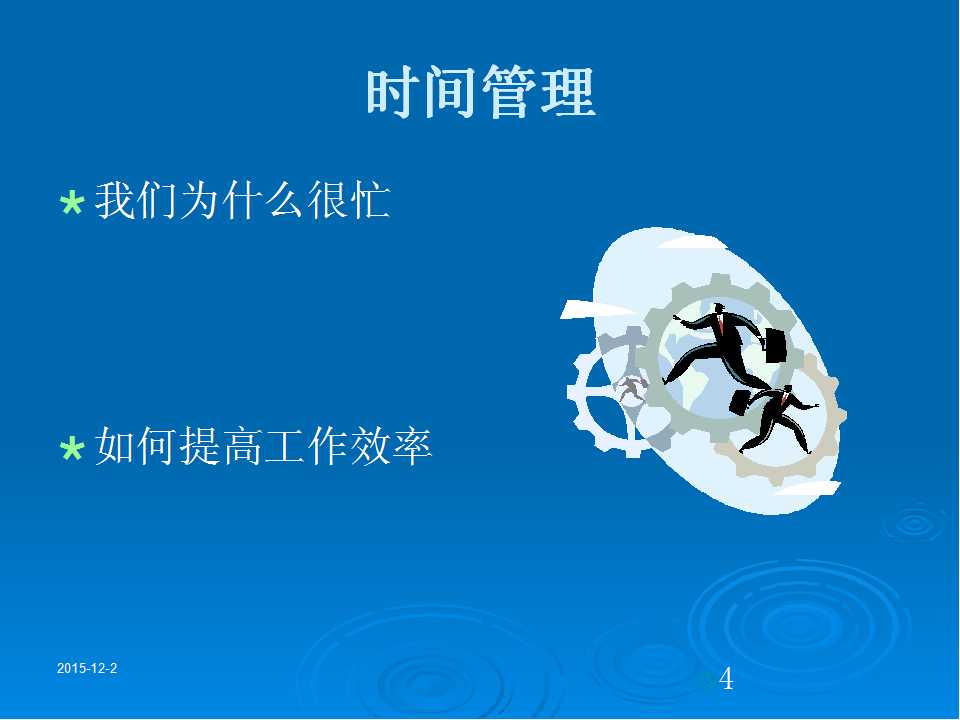 时间管理

* 我们为什么很忙

* 如何提高工作效率

2015-12-2

4